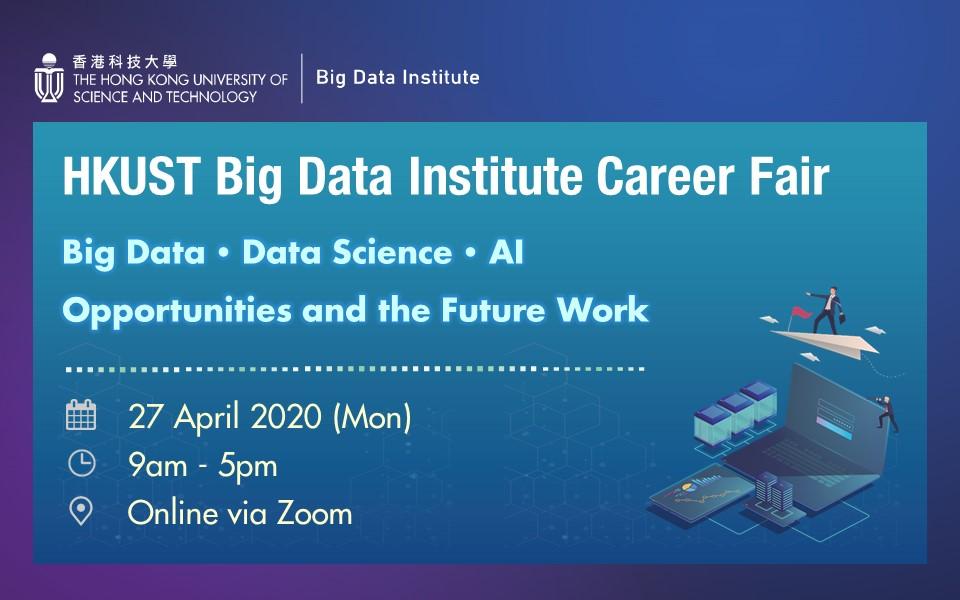 香港科技大學
THE HONG KONG UNIVERSITY OF SCIENCE AND TECHNOLOGY

Big Data Institute

HKUST Big Data Institute Career Fair

Big Data • Data Science • AI

Opportunities and the Future Work

27 April 2020 (Mon)

9am - 5pm

Online via Zoom